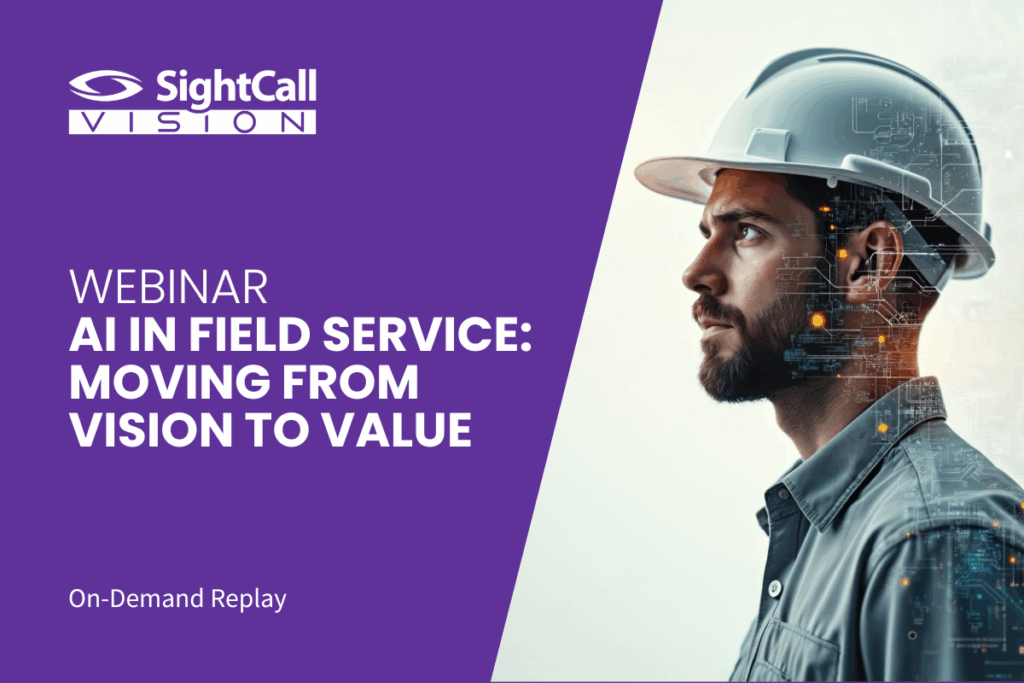 SightCall
VISION

WEBINAR
AI IN FIELD SERVICE: MOVING FROM VISION TO VALUE

On-Demand Replay